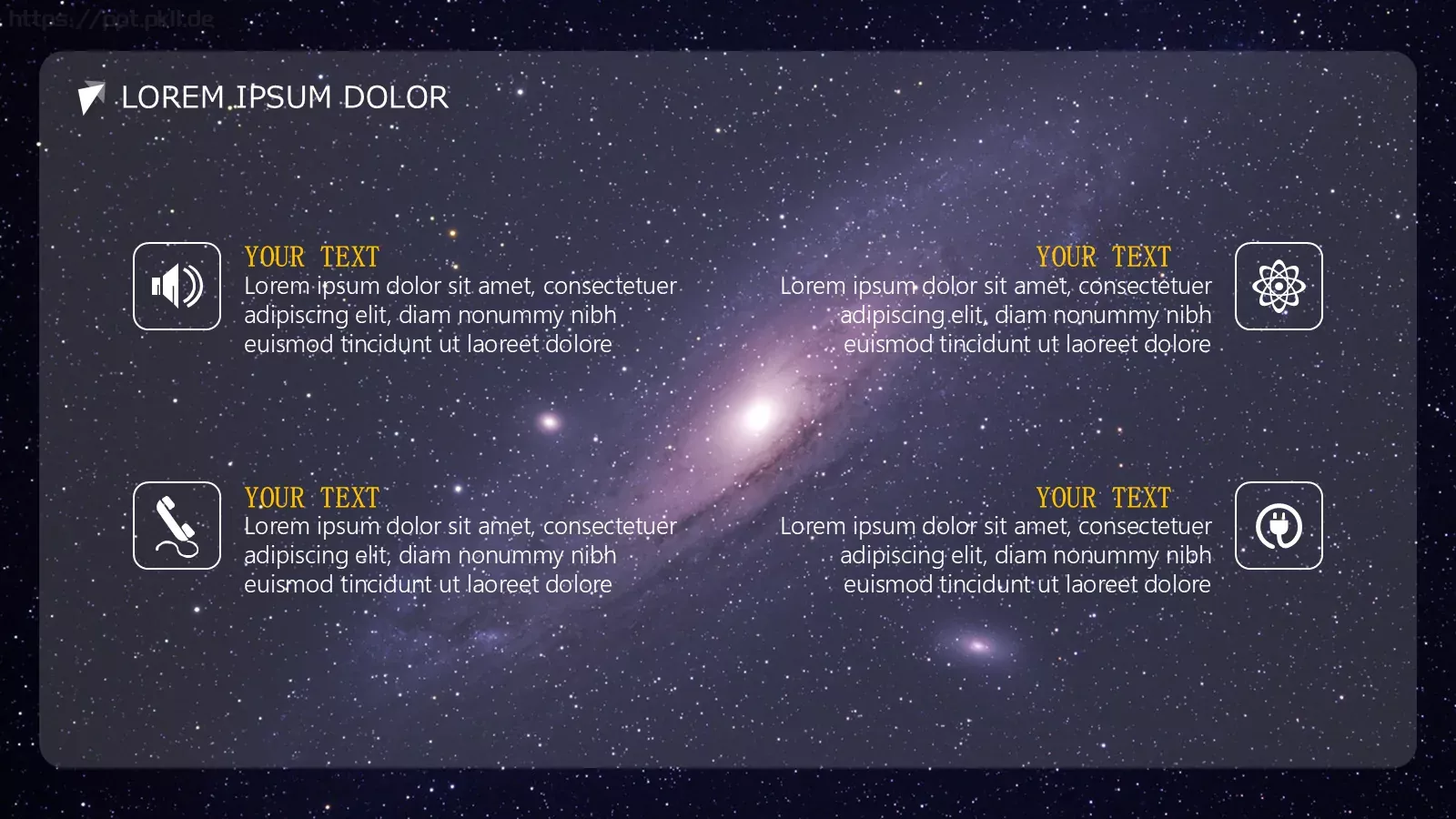 https://ppt.pkll.de

LOREM IPSUM DOLOR

YOUR TEXT
Lorem ipsum dolor sit amet, consectetuer adipiscing elit, diam nonummy nibh euismod tincidunt ut laoreet dolore

YOUR TEXT
Lorem ipsum dolor sit amet, consectetuer adipiscing elit, diam nonummy nibh euismod tincidunt ut laoreet dolore

YOUR TEXT
Lorem ipsum dolor sit amet, consectetuer adipiscing elit, diam nonummy nibh euismod tincidunt ut laoreet dolore

YOUR TEXT
Lorem ipsum dolor sit amet, consectetuer adipiscing elit, diam nonummy nibh euismod tincidunt ut laoreet dolore